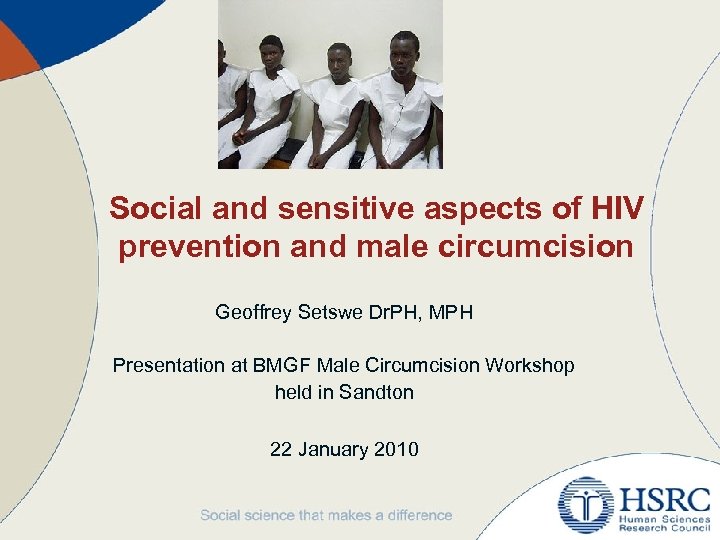 Social and sensitive aspects of HIV prevention and male circumcision

Geoffrey Setswe DrPH, MPH

Presentation at BMGF Male Circumcision Workshop held in Sandton

22 January 2010

Social science that makes a difference

HSRC
Human Sciences Research Council